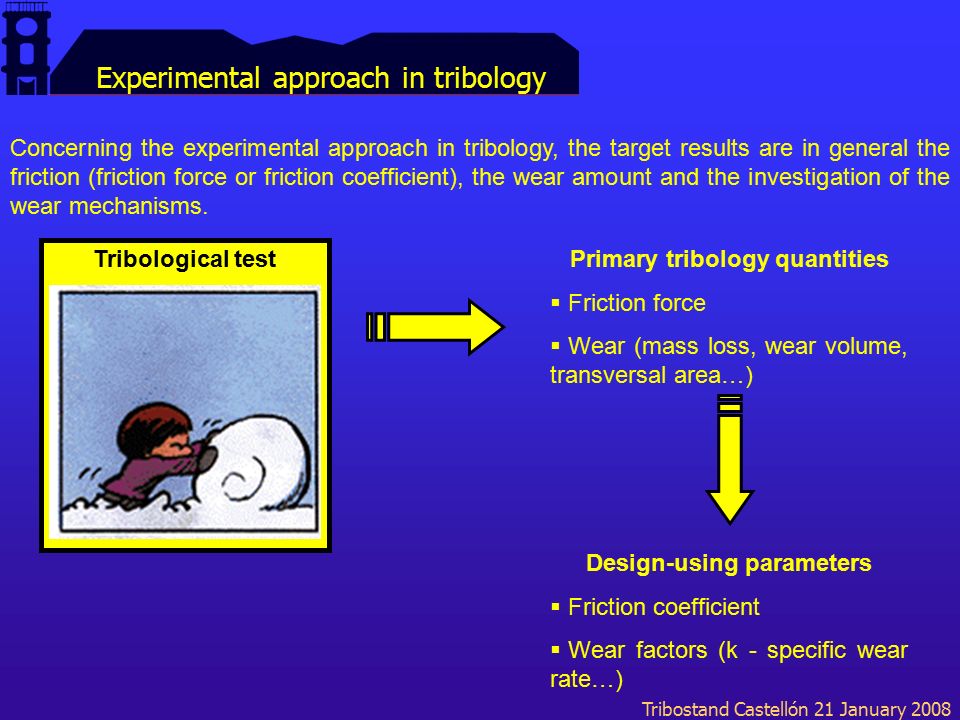 Experimental approach in tribology

Concerning the experimental approach in tribology, the target results are in general the friction (friction force or friction coefficient), the wear amount and the investigation of the wear mechanisms.

Tribological test

Primary tribology quantities

▪ Friction force

▪ Wear (mass loss, wear volume, transversal area…)

Design-using parameters

▪ Friction coefficient

▪ Wear factors (k - specific wear rate…)

Tribostand Castellón 21 January 2008